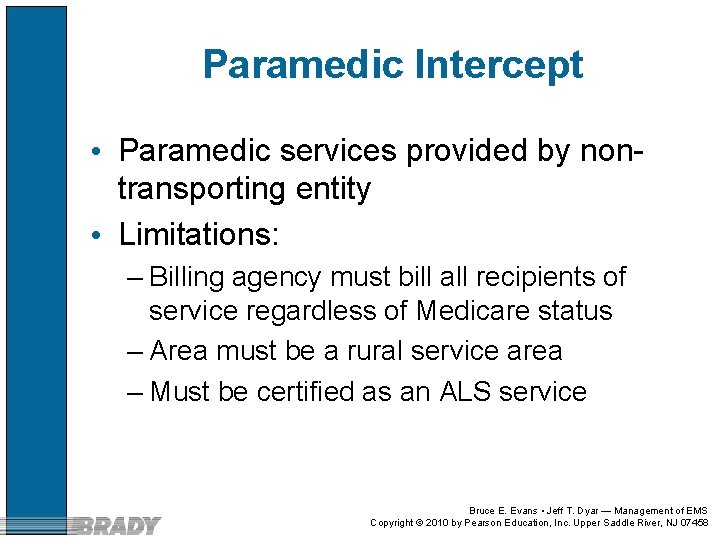 Paramedic Intercept

• Paramedic services provided by non-transporting entity

• Limitations:

– Billing agency must bill all recipients of service regardless of Medicare status

– Area must be a rural service area

– Must be certified as an ALS service

BRADY

Bruce E. Evans • Jeff T. Dyar — Management of EMS
Copyright © 2010 by Pearson Education, Inc. Upper Saddle River, NJ 07458